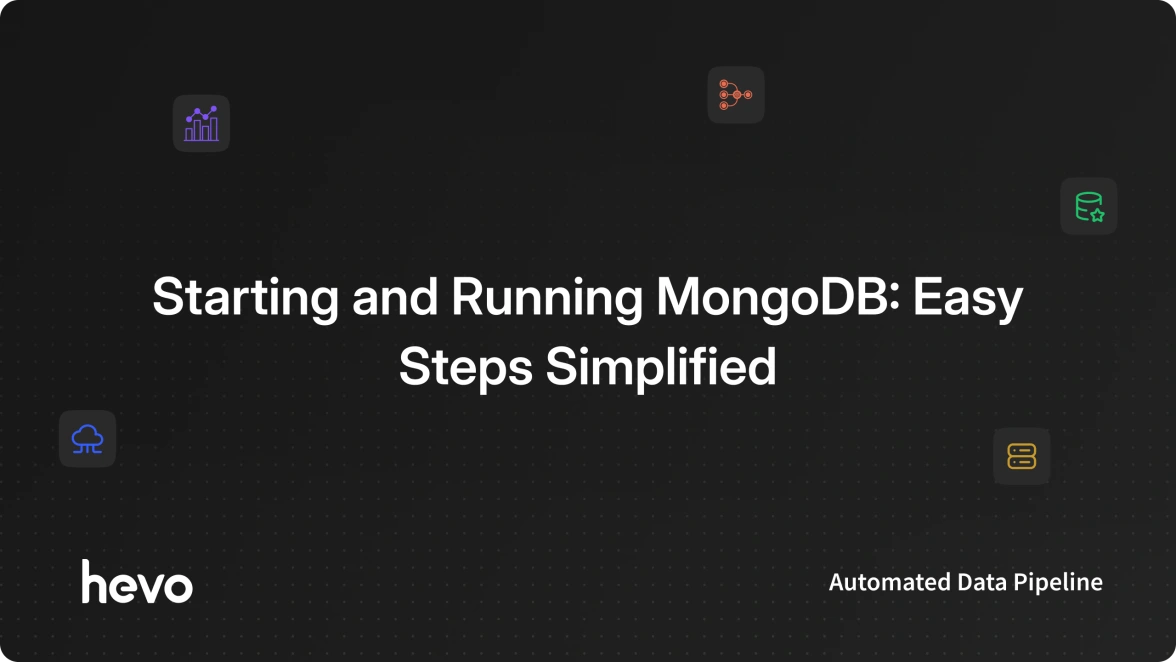 Starting and Running MongoDB: Easy Steps Simplified

hevo

Automated Data Pipeline